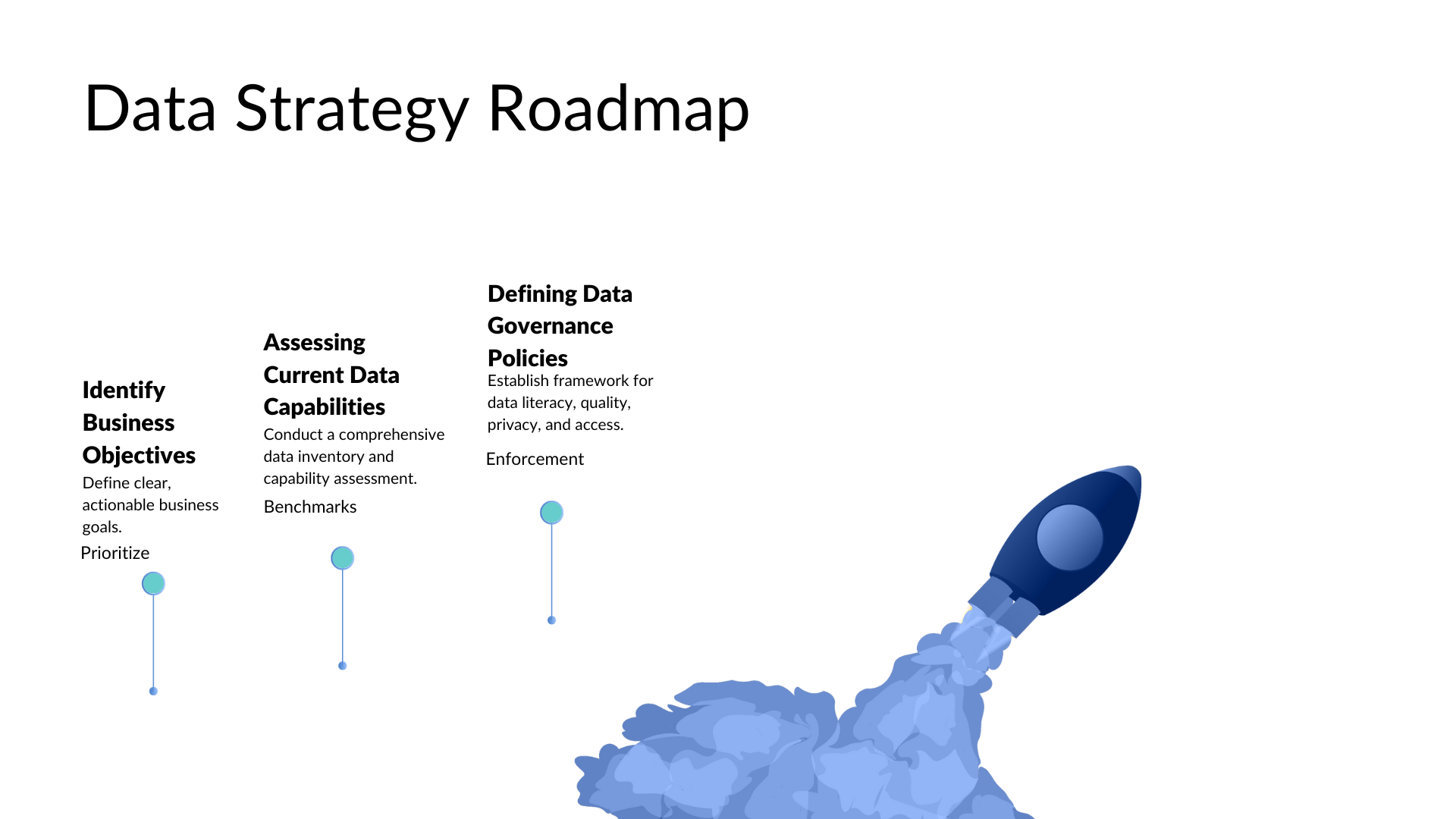 Data Strategy Roadmap

Identify Business Objectives
Define clear, actionable business goals.
Prioritize

Assessing Current Data Capabilities
Conduct a comprehensive data inventory and capability assessment.
Benchmarks

Defining Data Governance Policies
Establish framework for data literacy, quality, privacy, and access.
Enforcement